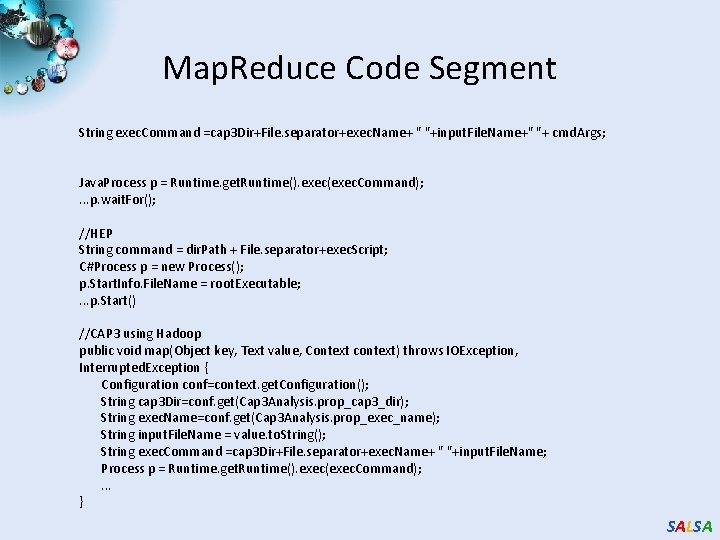 MapReduce Code Segment

String execCommand =cap3Dir+File.separator+execName+ " "+inputFileName+" "+ cmdArgs;

JavaProcess p = Runtime.getRuntime().exec(execCommand);
...p.waitFor();

//HEP
String command = dirPath + File.separator+execScript;
C#Process p = new Process();
p.StartInfo.FileName = rootExecutable;
...p.Start()

//CAP3 using Hadoop
public void map(Object key, Text value, Context context) throws IOException, InterruptedException {
Configuration conf=context.getConfiguration();
String cap3Dir=conf.get(Cap3Analysis.prop_cap3_dir);
String execName=conf.get(Cap3Analysis.prop_exec_name);
String inputFileName = value.toString();
String execCommand =cap3Dir+File.separator+execName+ " "+inputFileName;
Process p = Runtime.getRuntime().exec(execCommand);
...
}

SALSA